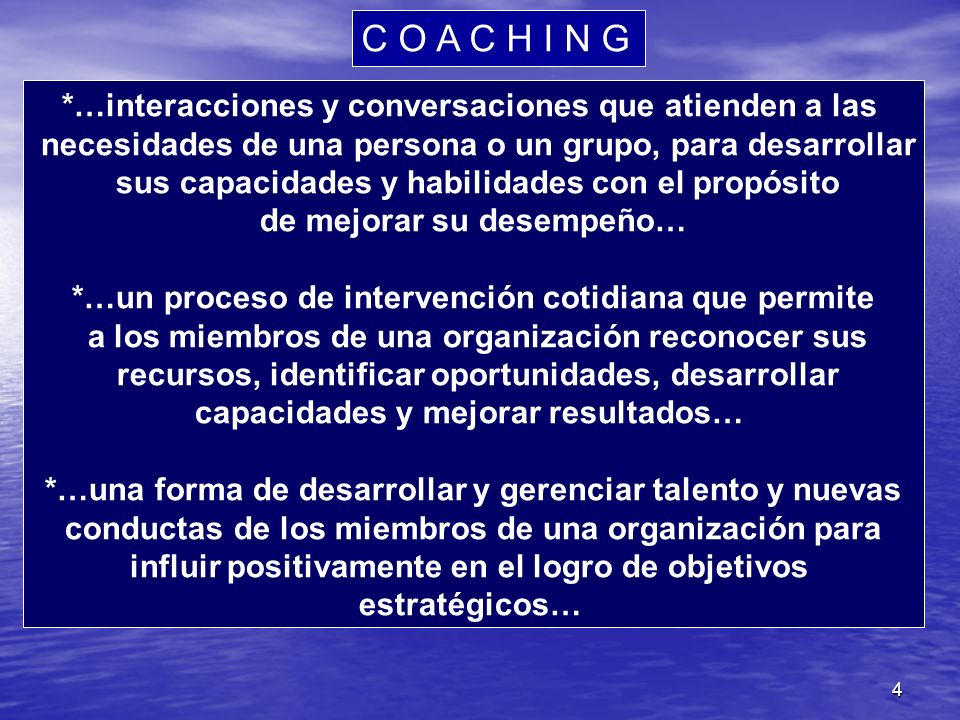 C O A C H I N G

*…interacciones y conversaciones que atienden a las necesidades de una persona o un grupo, para desarrollar sus capacidades y habilidades con el propósito de mejorar su desempeño…

*…un proceso de intervención cotidiana que permite a los miembros de una organización reconocer sus recursos, identificar oportunidades, desarrollar capacidades y mejorar resultados…

*…una forma de desarrollar y gerenciar talento y nuevas conductas de los miembros de una organización para influir positivamente en el logro de objetivos estratégicos…

4